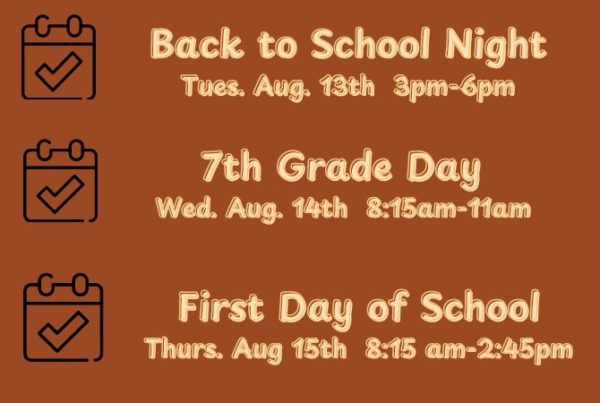 Back to School Night
Tues. Aug. 13th 3pm-6pm

7th Grade Day
Wed. Aug. 14th 8:15am-11am

First Day of School
Thurs. Aug 15th 8:15 am-2:45pm